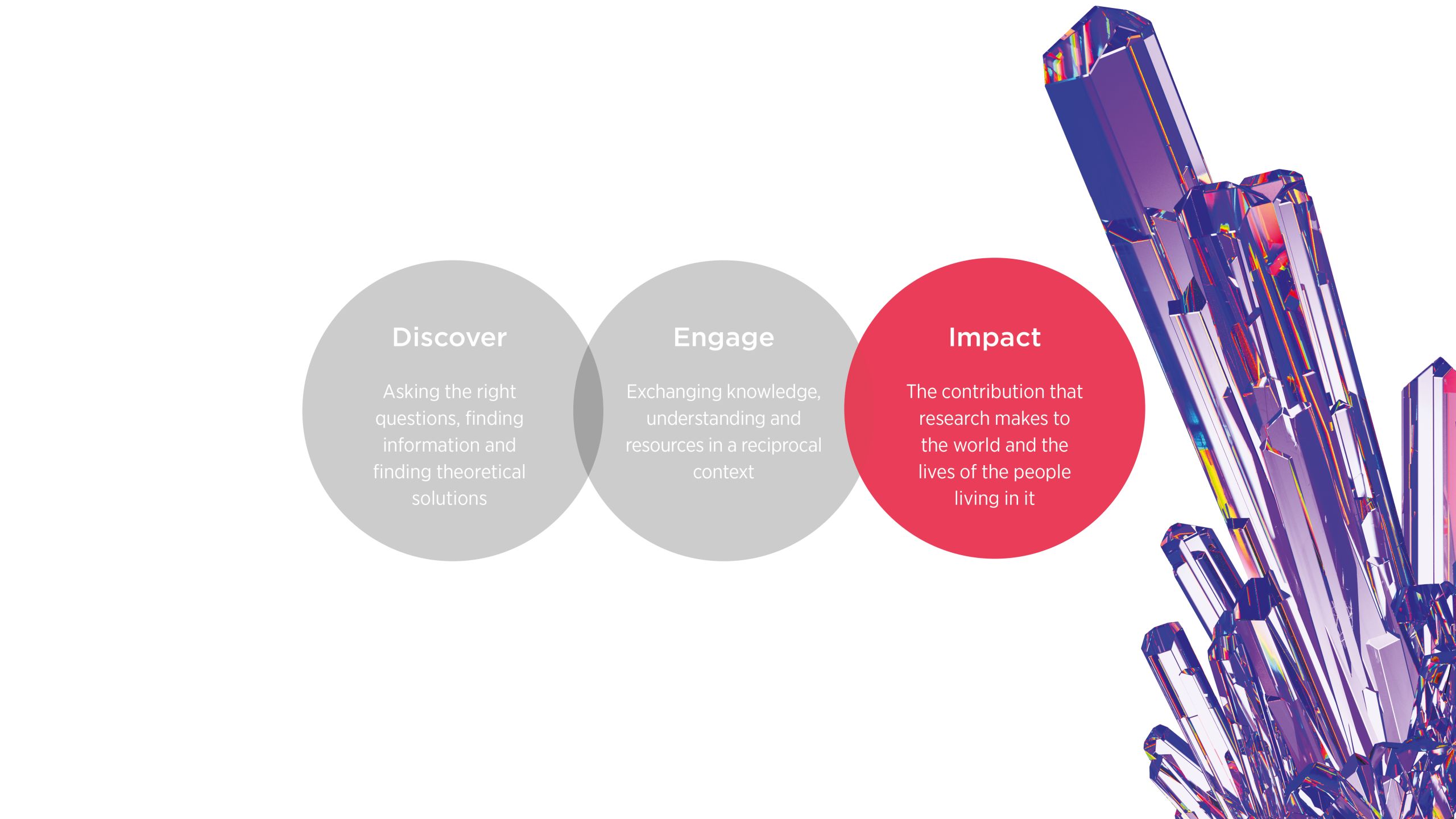 Discover

Asking the right questions, finding information and finding theoretical solutions

Engage

Exchanging knowledge, understanding and resources in a reciprocal context

Impact

The contribution that research makes to the world and the lives of the people living in it